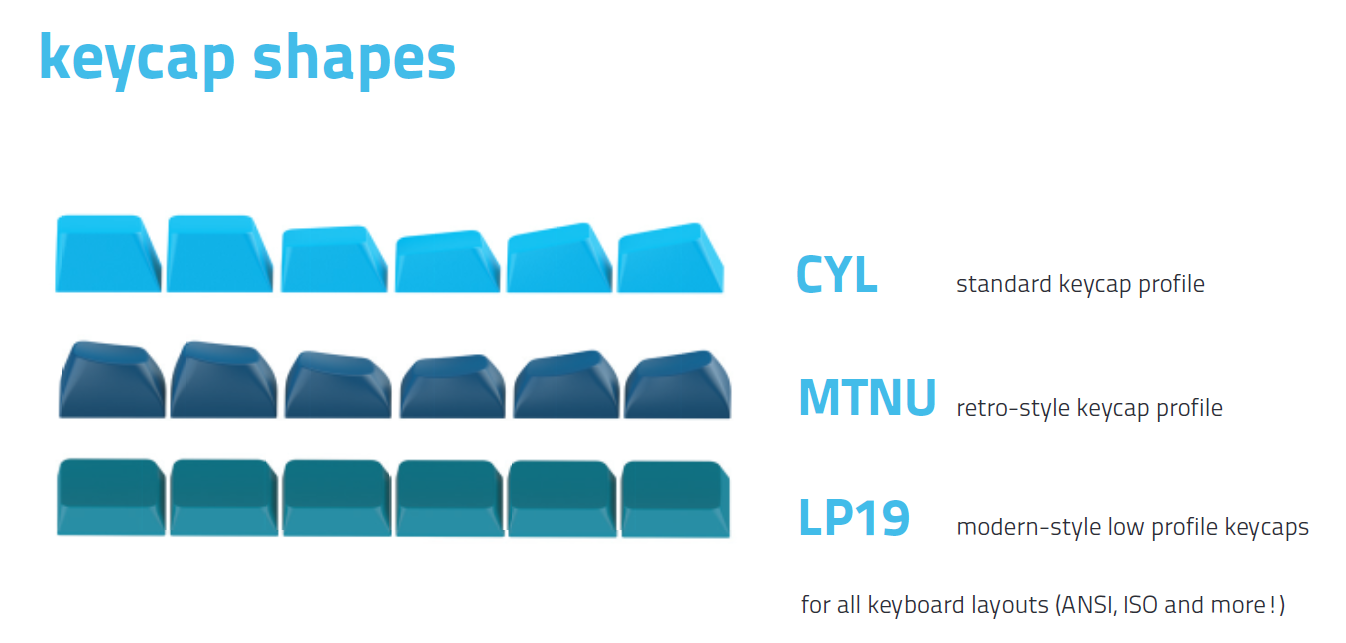 keycap shapes

CYL standard keycap profile

MTNU retro-style keycap profile

LP19 modern-style low profile keycaps

for all keyboard layouts (ANSI, ISO and more!)